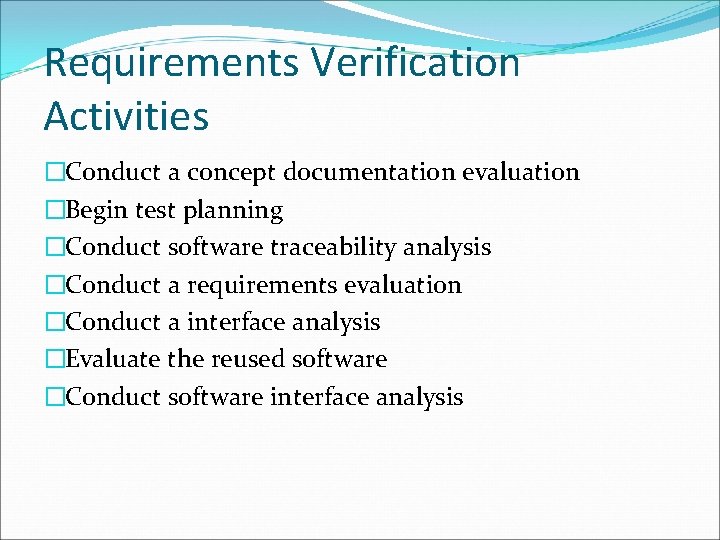 Requirements Verification Activities

□Conduct a concept documentation evaluation
□Begin test planning
□Conduct software traceability analysis
□Conduct a requirements evaluation
□Conduct a interface analysis
□Evaluate the reused software
□Conduct software interface analysis